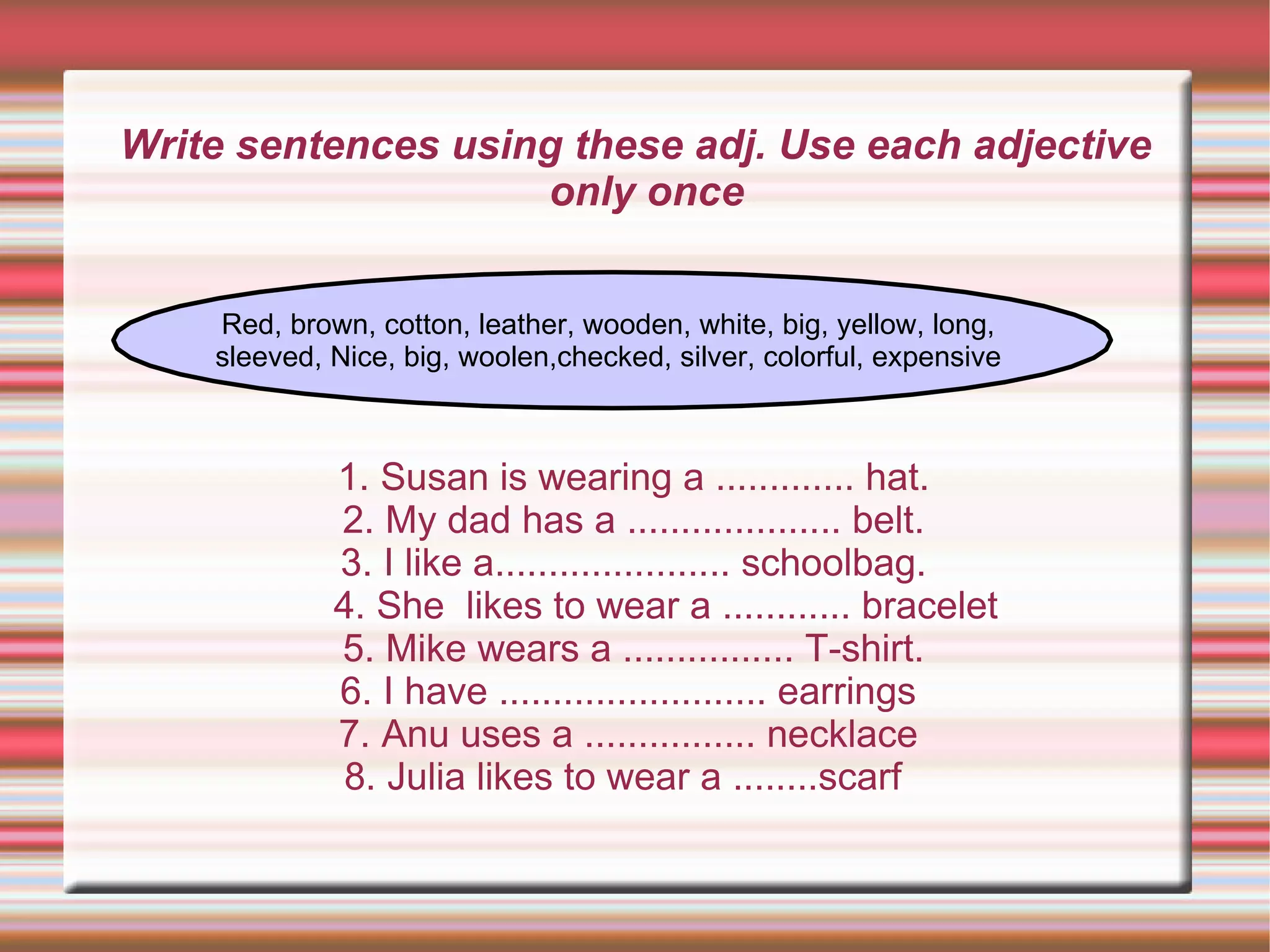 Write sentences using these adj. Use each adjective only once

Red, brown, cotton, leather, wooden, white, big, yellow, long, sleeved, Nice, big, woolen,checked, silver, colorful, expensive

1. Susan is wearing a ............. hat.
2. My dad has a .................... belt.
3. I like a...................... schoolbag.
4. She  likes to wear a ............ bracelet
5. Mike wears a ................ T-shirt.
6. I have ......................... earrings
7. Anu uses a ................ necklace
8. Julia likes to wear a ........scarf